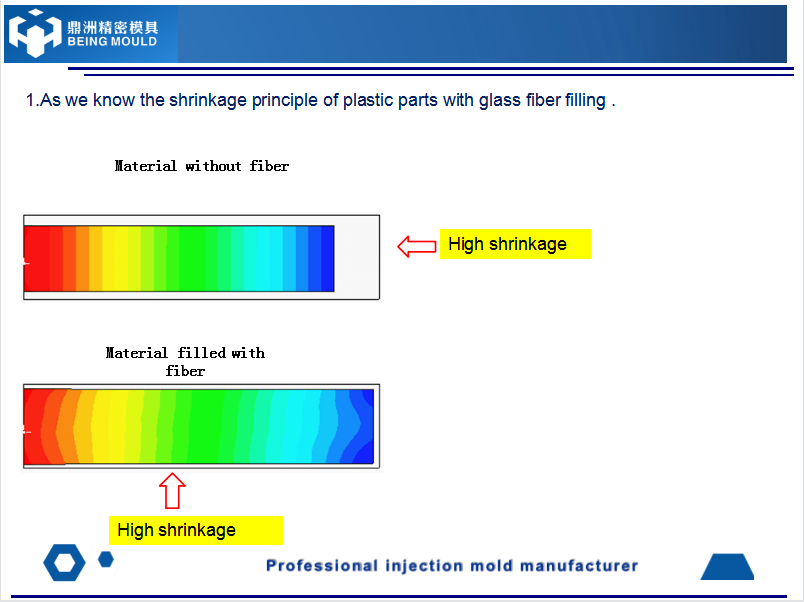 鼎洲精密模具
BEING MOULD

1.As we know the shrinkage principle of plastic parts with glass fiber filling .

Material without fiber

High shrinkage

Material filled with fiber

High shrinkage

Professional injection mold manufacturer